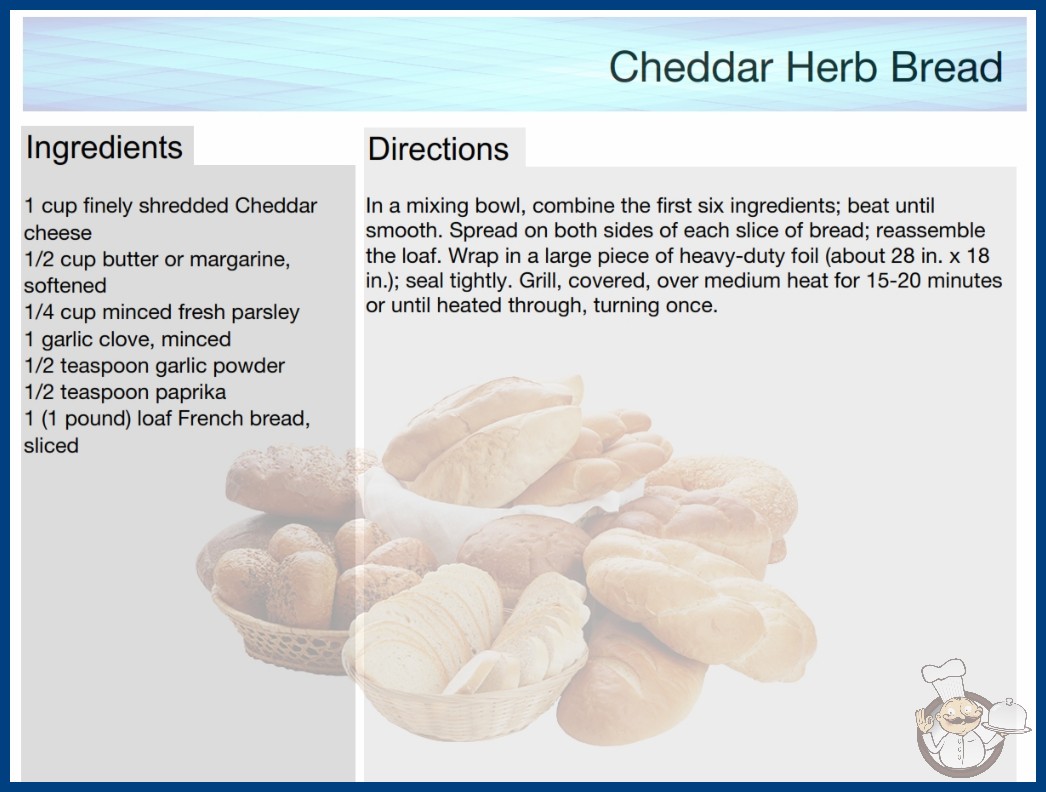 Cheddar Herb Bread

Ingredients

1 cup finely shredded Cheddar cheese
1/2 cup butter or margarine, softened
1/4 cup minced fresh parsley
1 garlic clove, minced
1/2 teaspoon garlic powder
1/2 teaspoon paprika
1 (1 pound) loaf French bread, sliced

Directions

In a mixing bowl, combine the first six ingredients; beat until smooth. Spread on both sides of each slice of bread; reassemble the loaf. Wrap in a large piece of heavy-duty foil (about 28 in. x 18 in.); seal tightly. Grill, covered, over medium heat for 15-20 minutes or until heated through, turning once.